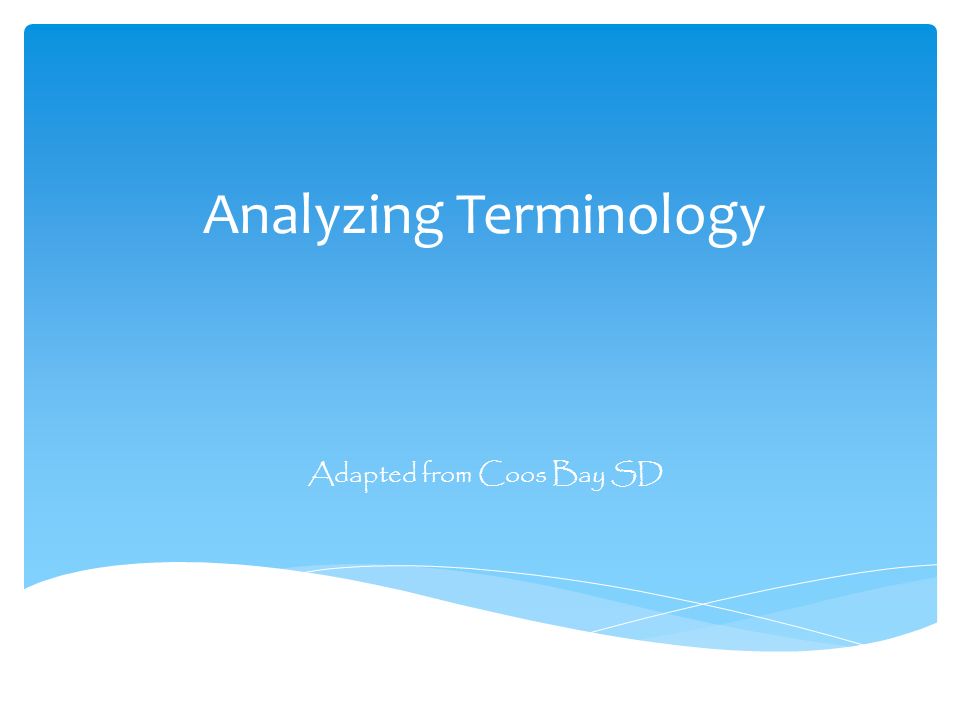 Analyzing Terminology

Adapted from Coos Bay SD